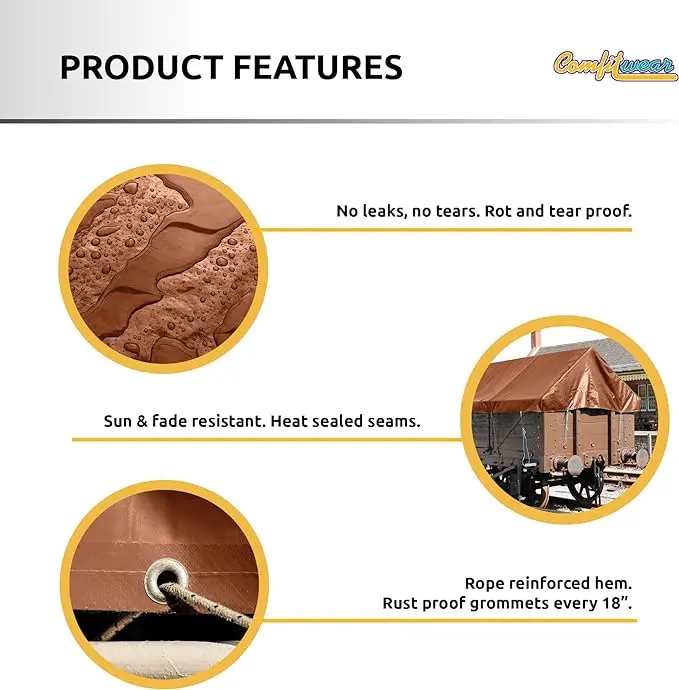 PRODUCT FEATURES

Comfitwear

No leaks, no tears. Rot and tear proof.

Sun & fade resistant. Heat sealed seams.

Rope reinforced hem.
Rust proof grommets every 18".